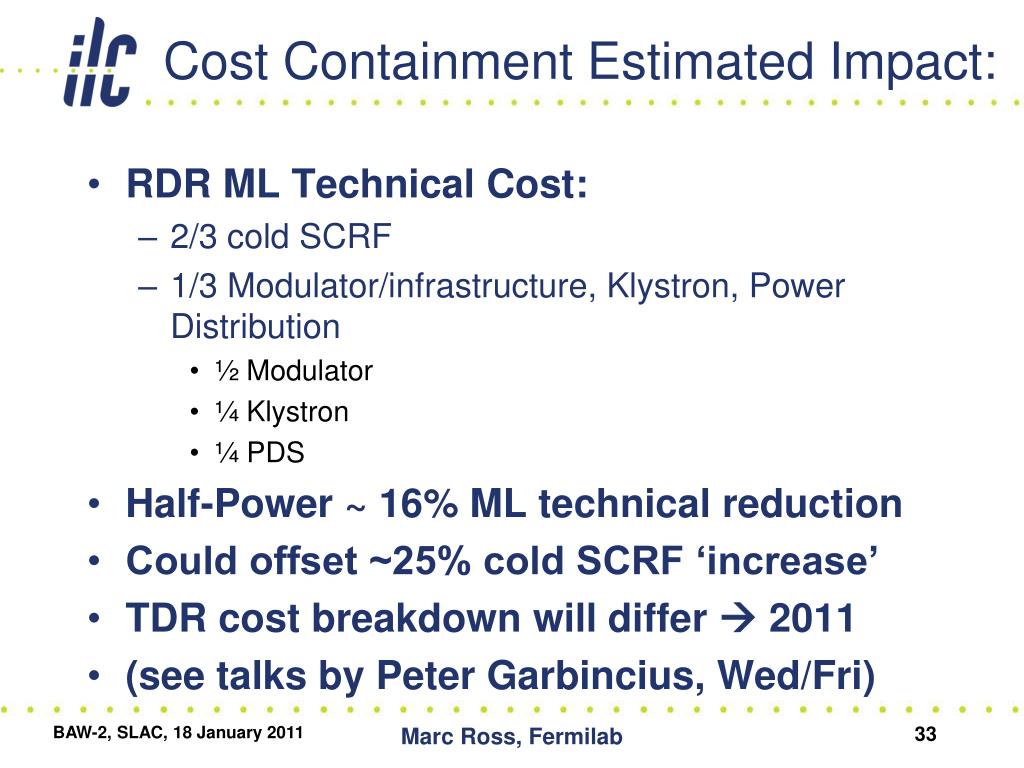 ilc

Cost Containment Estimated Impact:

• RDR ML Technical Cost:
– 2/3 cold SCRF
– 1/3 Modulator/infrastructure, Klystron, Power Distribution
• ½ Modulator
• ¼ Klystron
• ¼ PDS
• Half-Power ~ 16% ML technical reduction
• Could offset ~25% cold SCRF ‘increase’
• TDR cost breakdown will differ → 2011
• (see talks by Peter Garbincius, Wed/Fri)

BAW-2, SLAC, 18 January 2011

Marc Ross, Fermilab

33